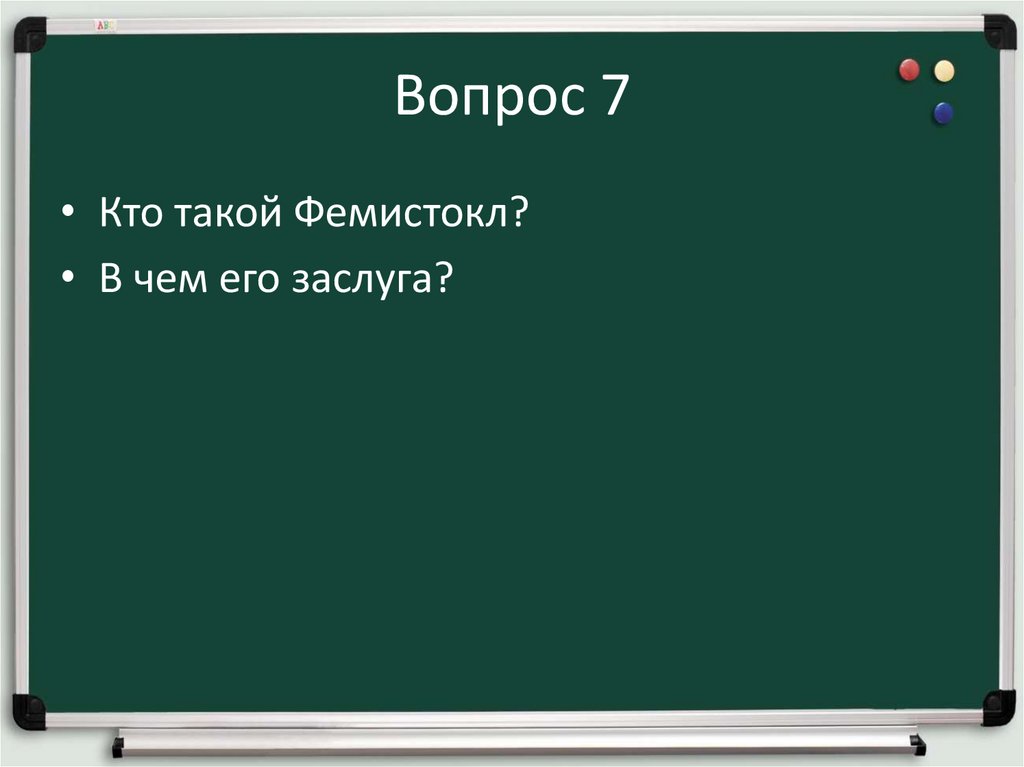 Вопрос 7

• Кто такой Фемистокл?
• В чем его заслуга?